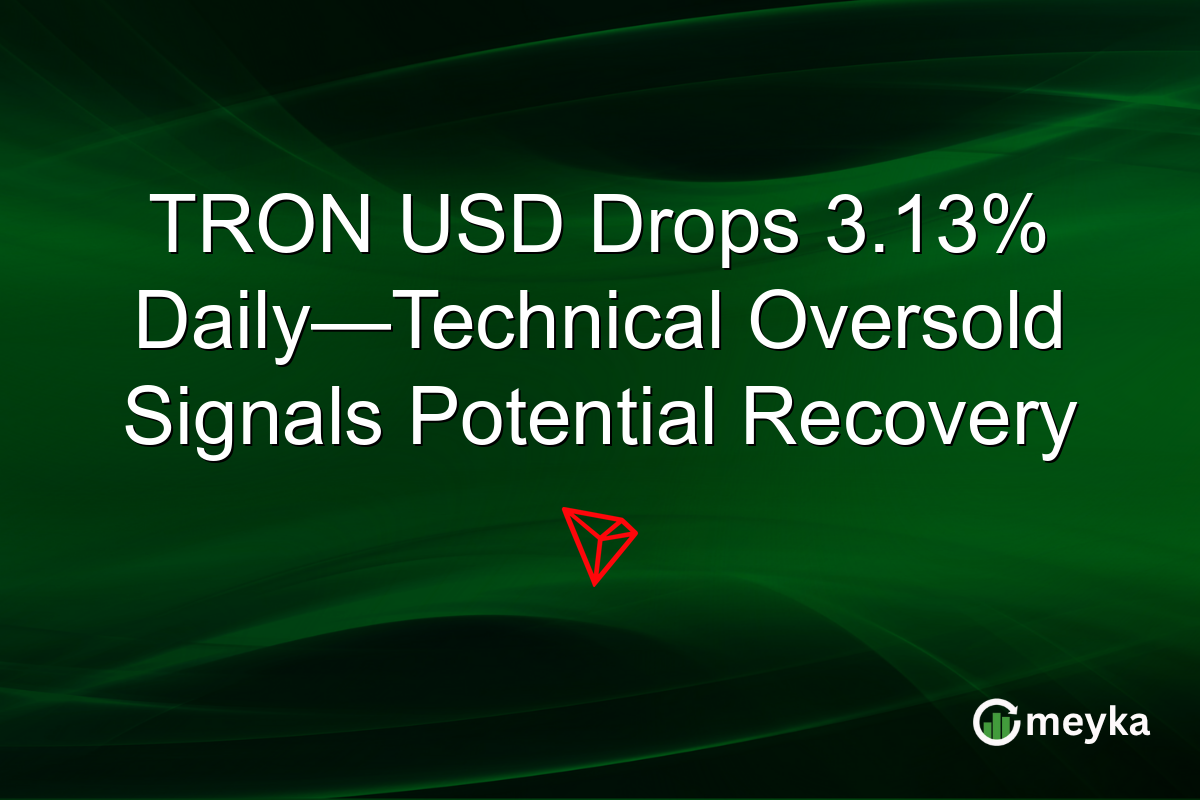 TRON USD Drops 3.13% Daily—Technical Oversold Signals Potential Recovery

meyka